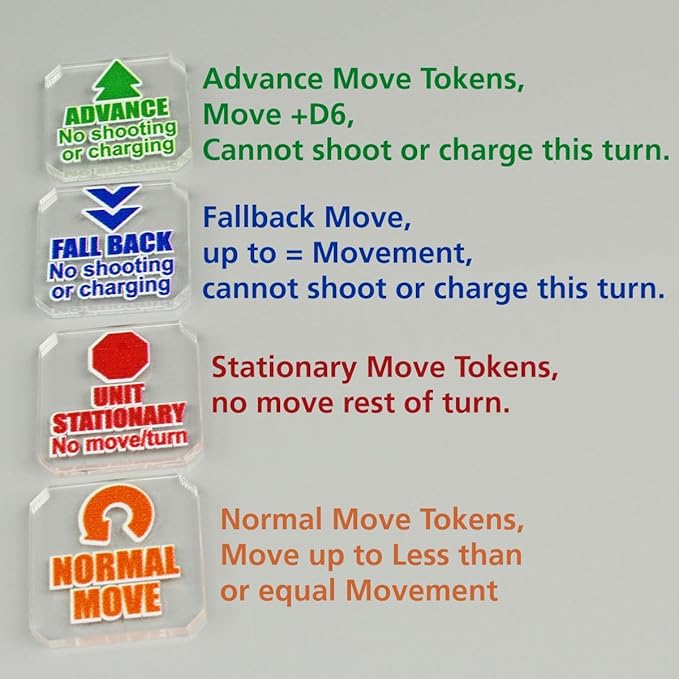 ADVANCE
No shooting or charging

Advance Move Tokens,
Move +D6,
Cannot shoot or charge this turn.

FALL BACK
No shooting or charging

Fallback Move,
up to = Movement,
cannot shoot or charge this turn.

UNIT STATIONARY
No move/turn

Stationary Move Tokens,
no move rest of turn.

NORMAL MOVE

Normal Move Tokens,
Move up to Less than or equal Movement